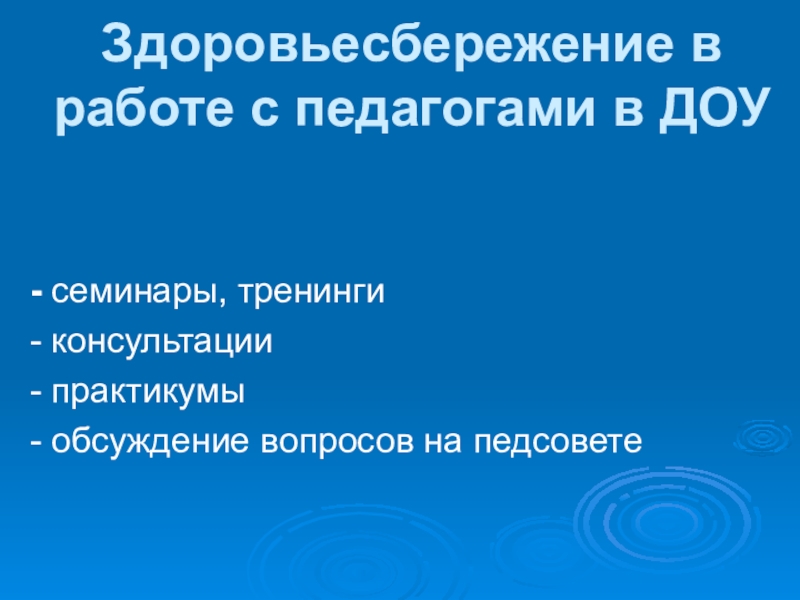 Здоровьесбережение в работе с педагогами в ДОУ

- семинары, тренинги
- консультации
- практикумы
- обсуждение вопросов на педсовете